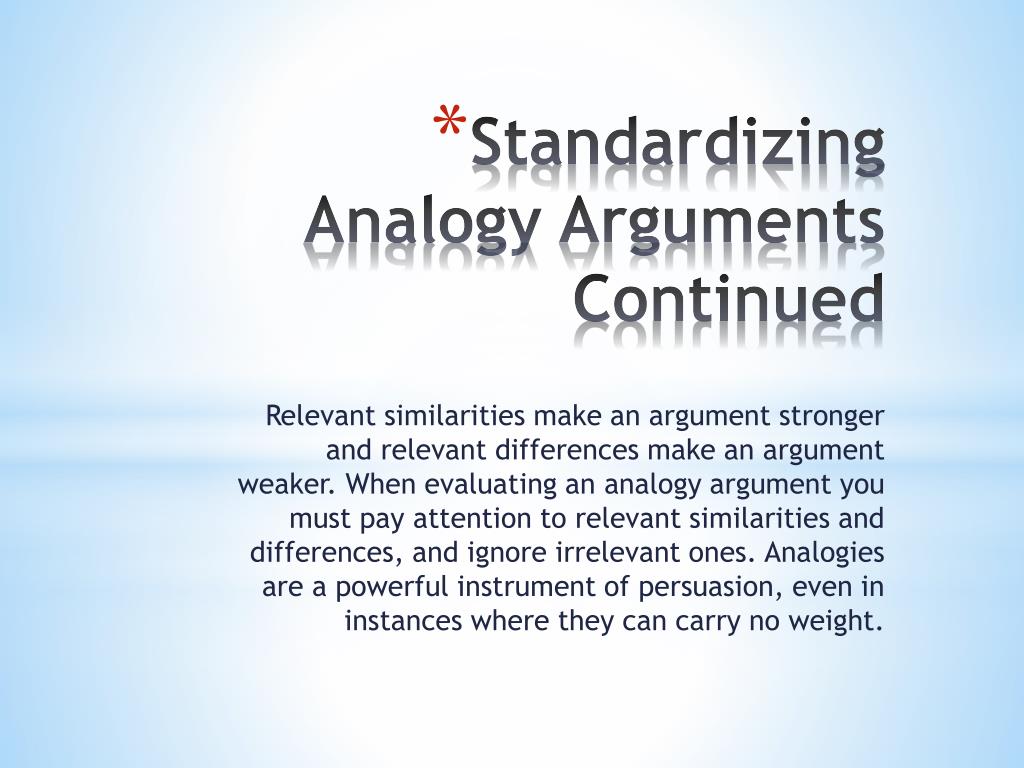 *Standardizing Analogy Arguments Continued

Relevant similarities make an argument stronger and relevant differences make an argument weaker. When evaluating an analogy argument you must pay attention to relevant similarities and differences, and ignore irrelevant ones. Analogies are a powerful instrument of persuasion, even in instances where they can carry no weight.